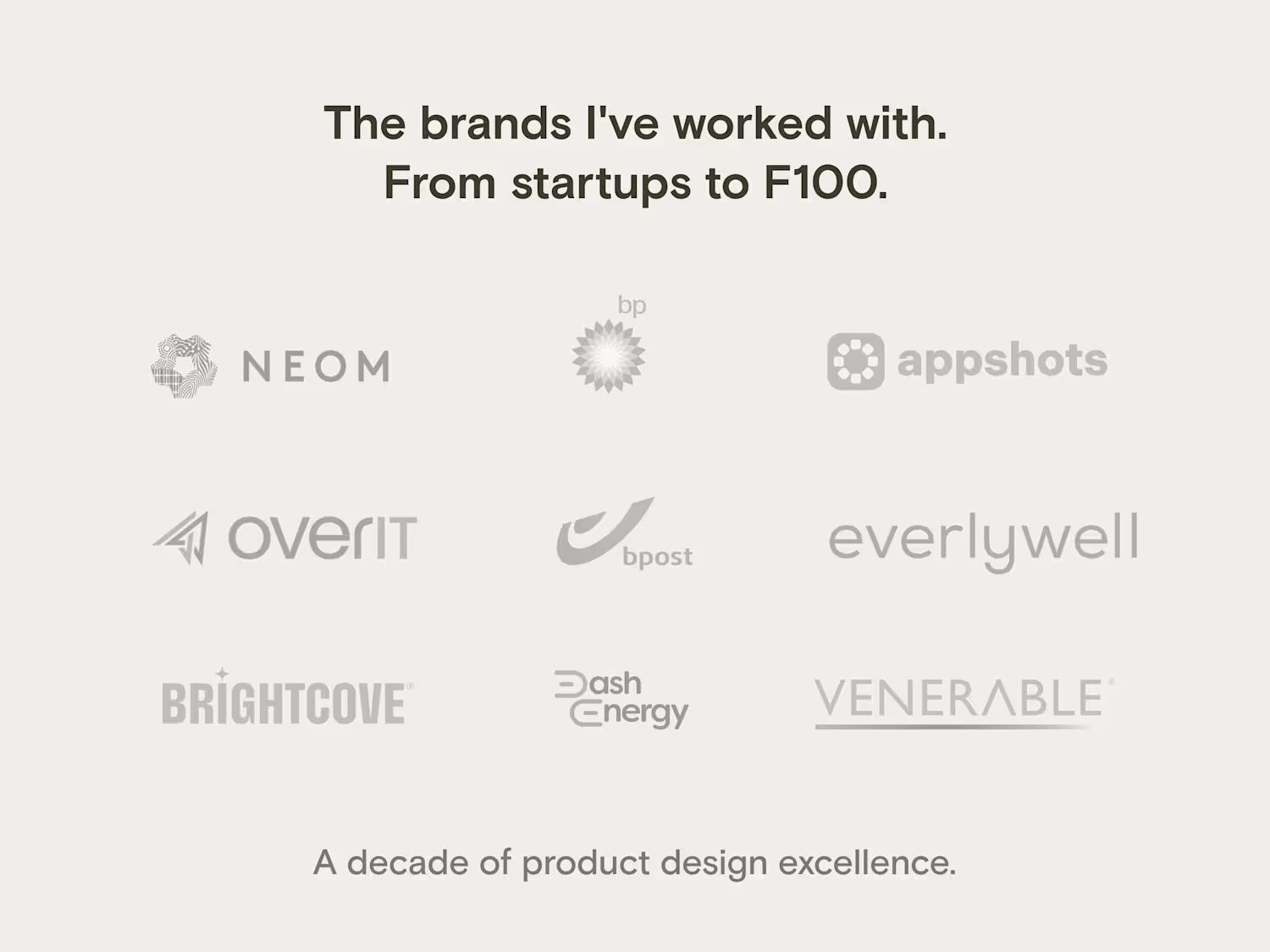 The brands I've worked with.
From startups to F100.

NEOM

bp

appshots

overIT

bpost

everlywell

BRIGHTCOVE

Dash Energy

VENERABLE

A decade of product design excellence.